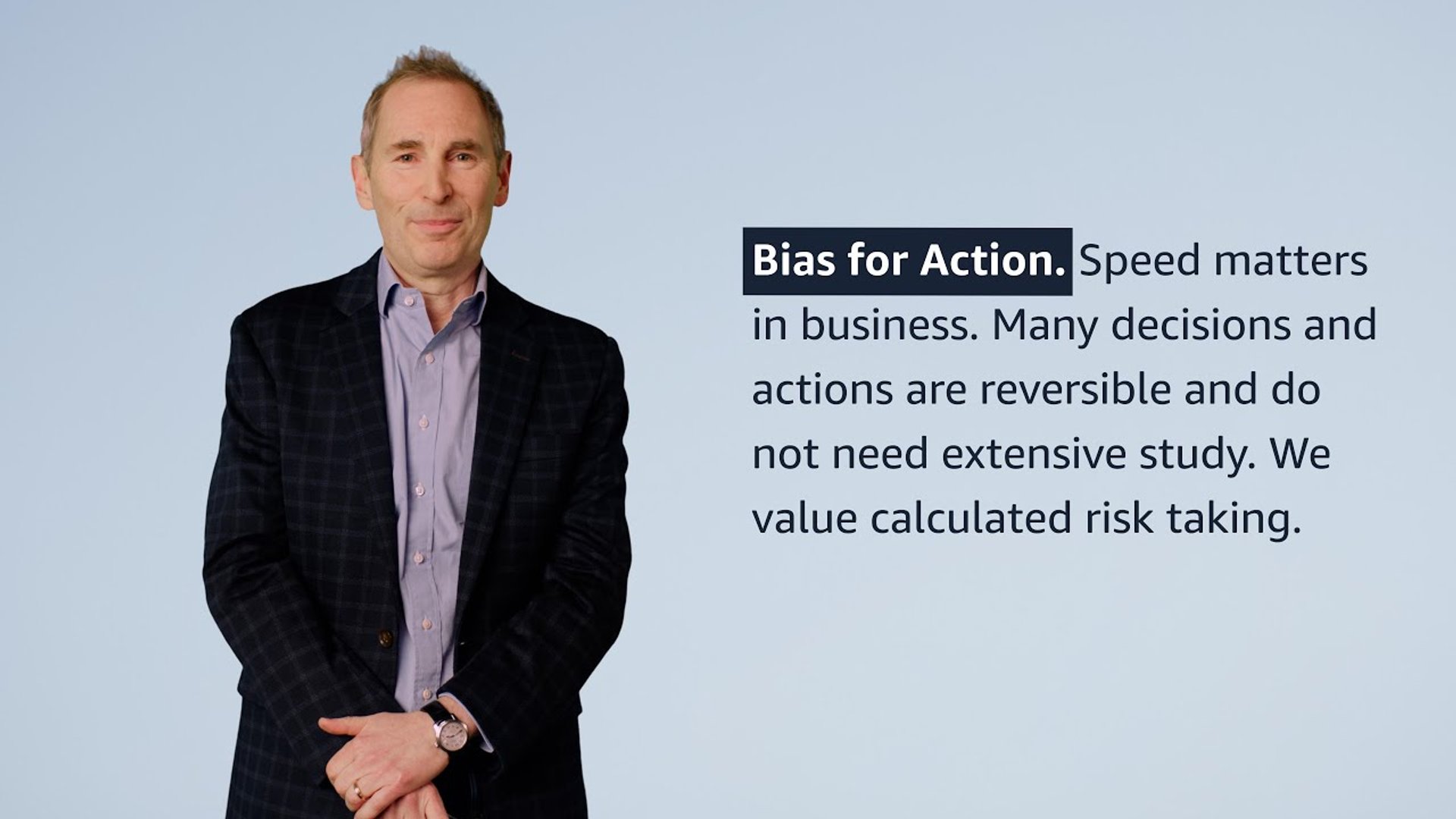 Bias for Action. Speed matters in business. Many decisions and actions are reversible and do not need extensive study. We value calculated risk taking.